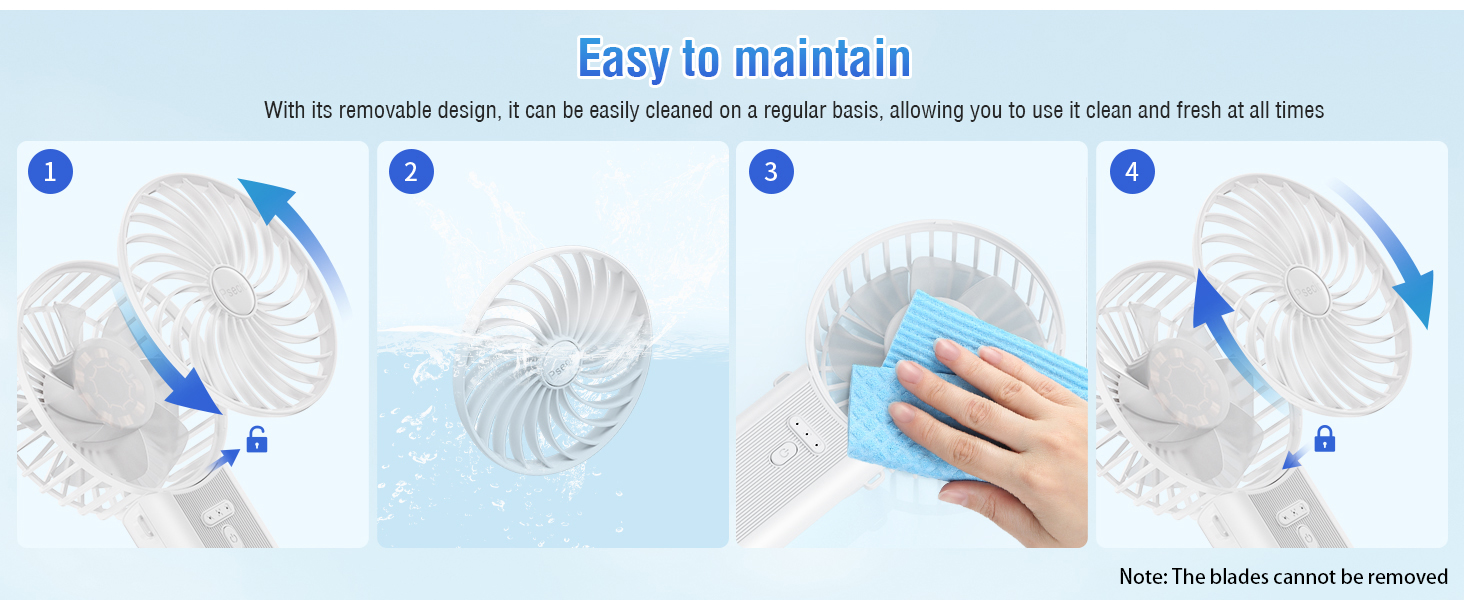 Easy to maintain

With its removable design, it can be easily cleaned on a regular basis, allowing you to use it clean and fresh at all times

1

2

3

4

Note: The blades cannot be removed